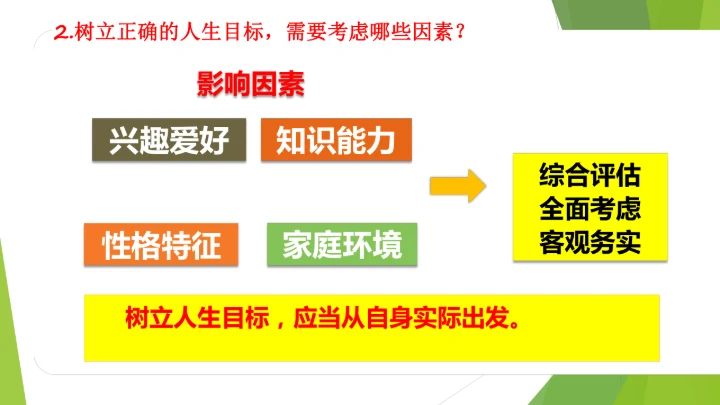 2.树立正确的人生目标，需要考虑哪些因素？

影响因素

兴趣爱好

知识能力

性格特征

家庭环境

综合评估
全面考虑
客观务实

树立人生目标，应当从自身实际出发。